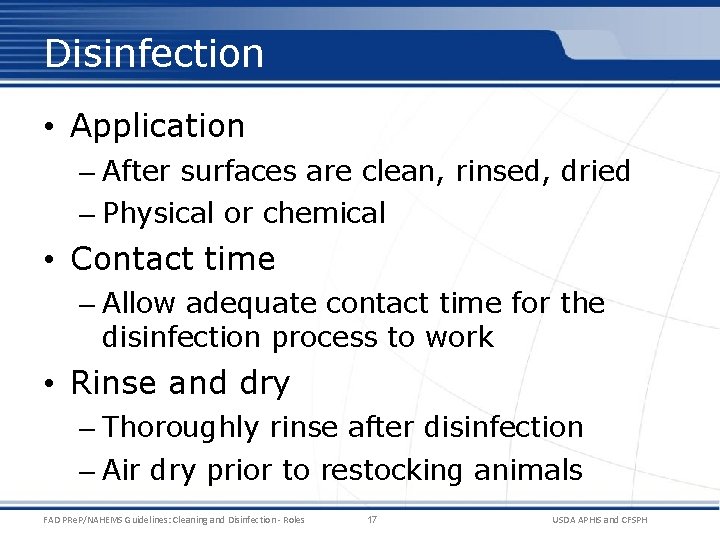 Disinfection

• Application
– After surfaces are clean, rinsed, dried
– Physical or chemical
• Contact time
– Allow adequate contact time for the disinfection process to work
• Rinse and dry
– Thoroughly rinse after disinfection
– Air dry prior to restocking animals

FAD PReP/NAHEMS Guidelines: Cleaning and Disinfection - Roles 17 USDA APHIS and CFSPH